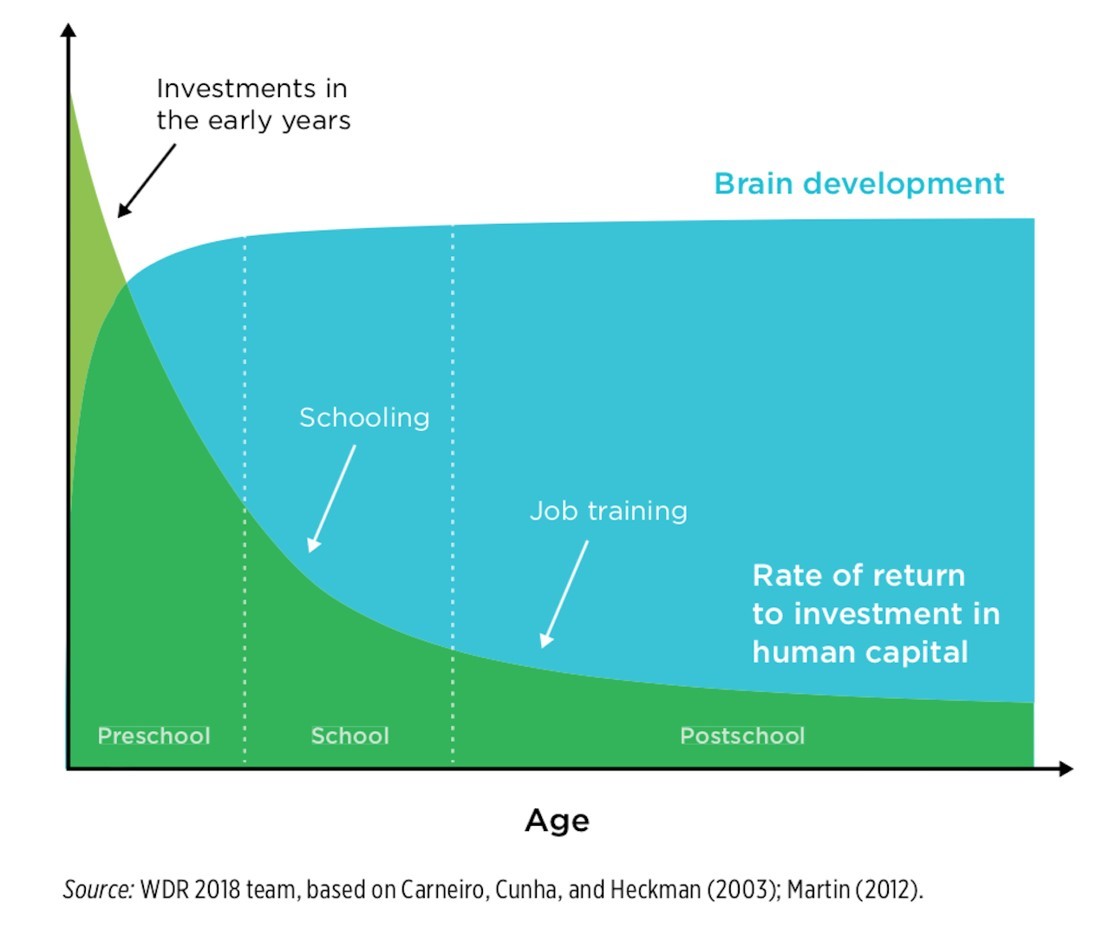 Investments in the early years

Brain development

Schooling

Job training

Rate of return to investment in human capital

Preschool

School

Postschool

Age

Source: WDR 2018 team, based on Carneiro, Cunha, and Heckman (2003); Martin (2012).